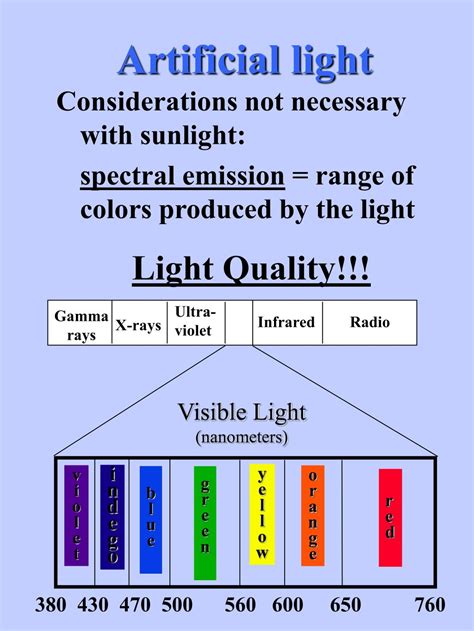 Artificial light

Considerations not necessary with sunlight:

spectral emission = range of colors produced by the light

Light Quality!!!

| Gamma rays | X-rays | Ultra-violet | | Infrared | Radio |
|---|---|---|---|---|---|

Visible Light
(nanometers)

violet
indego
blue
green
yellow
orange
red

380 430 470 500 560 600 650 760